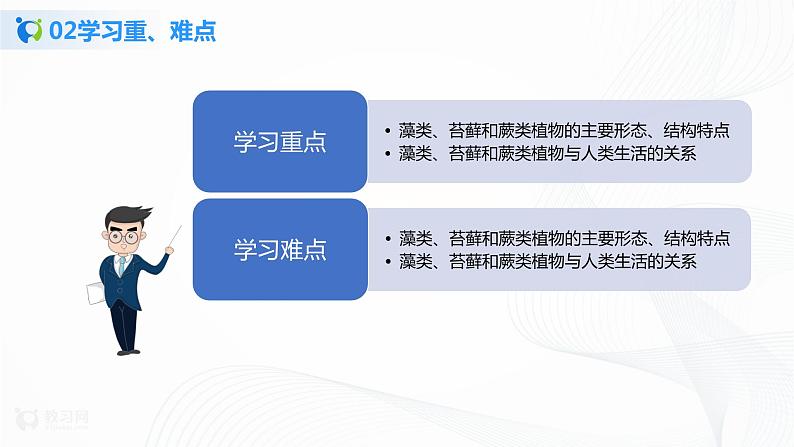 02学习重、难点

学习重点

• 藻类、苔藓和蕨类植物的主要形态、结构特点
• 藻类、苔藓和蕨类植物与人类生活的关系

学习难点

• 藻类、苔藓和蕨类植物的主要形态、结构特点
• 藻类、苔藓和蕨类植物与人类生活的关系

教习网